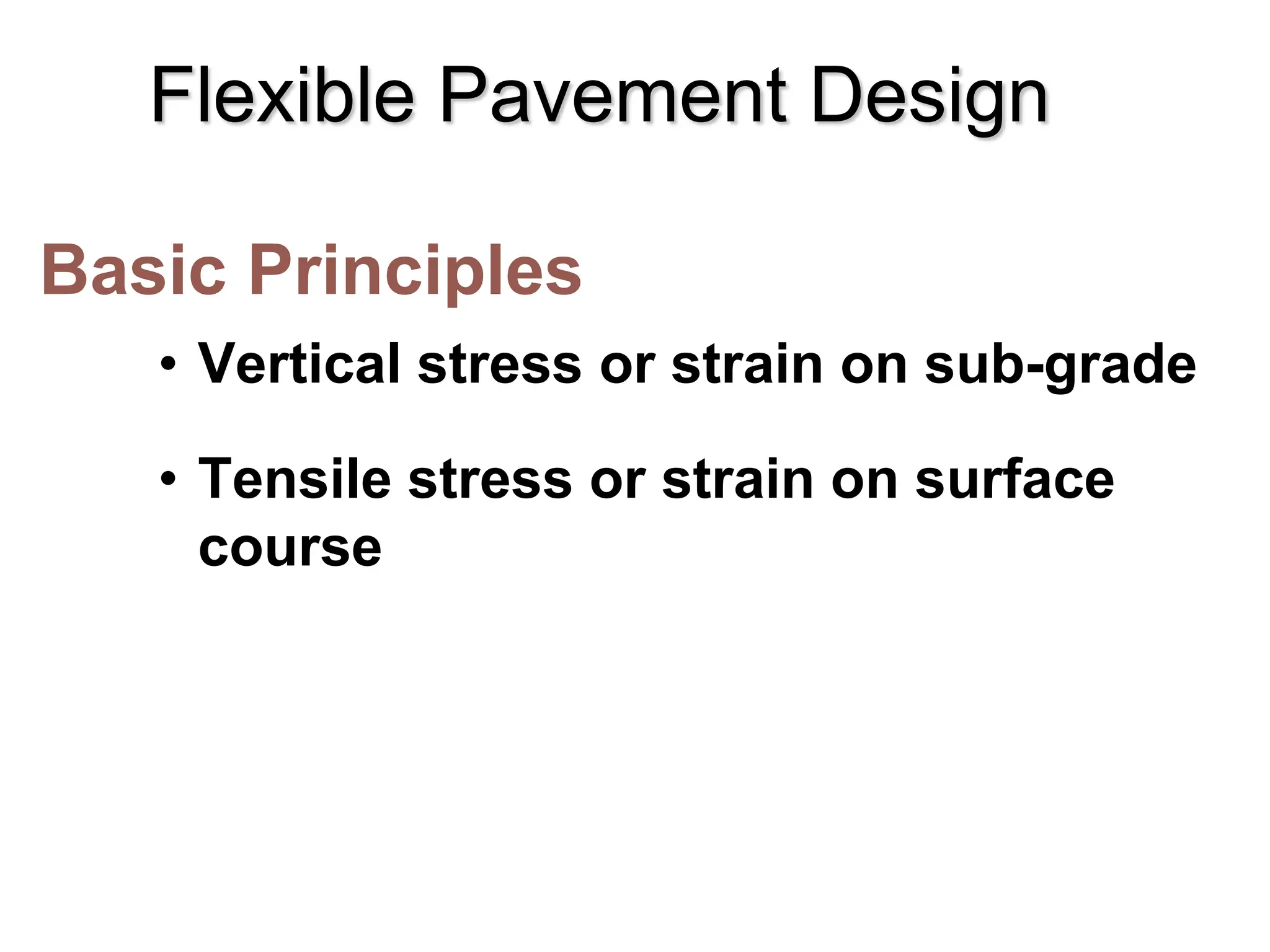 Flexible Pavement Design

Basic Principles

• Vertical stress or strain on sub-grade

• Tensile stress or strain on surface course